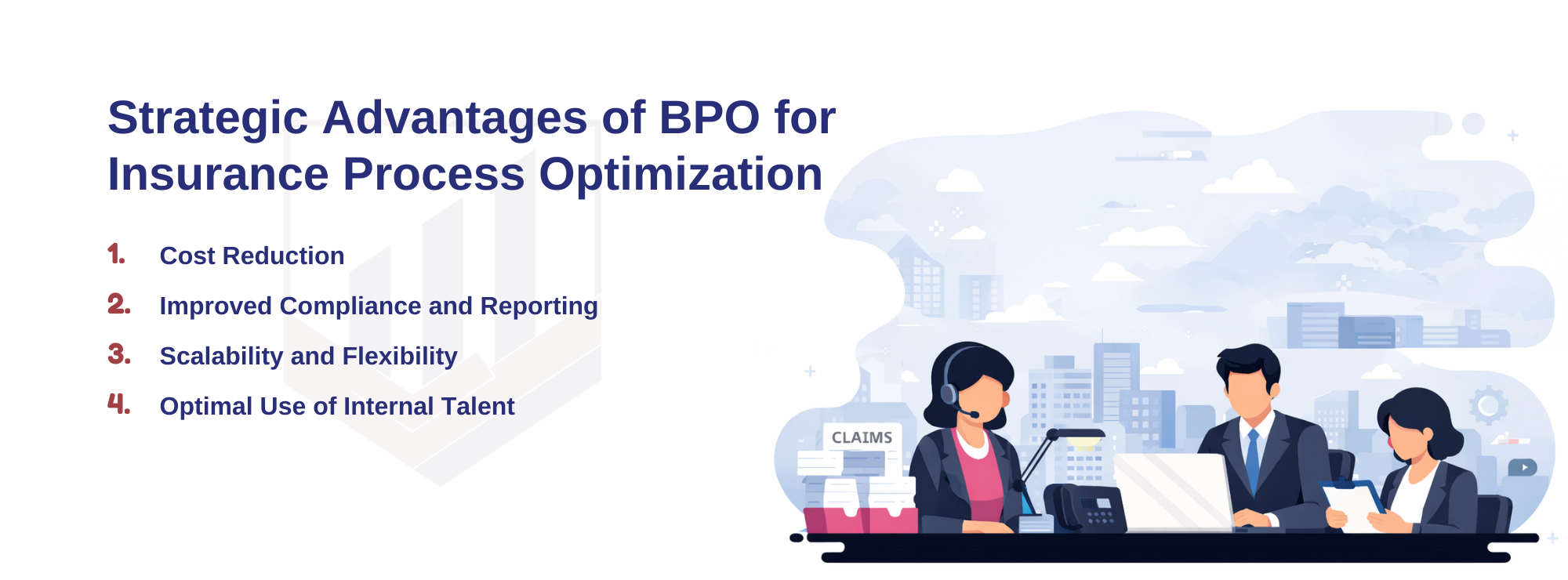 Strategic Advantages of BPO for Insurance Process Optimization

1. Cost Reduction
2. Improved Compliance and Reporting
3. Scalability and Flexibility
4. Optimal Use of Internal Talent

CLAIMS